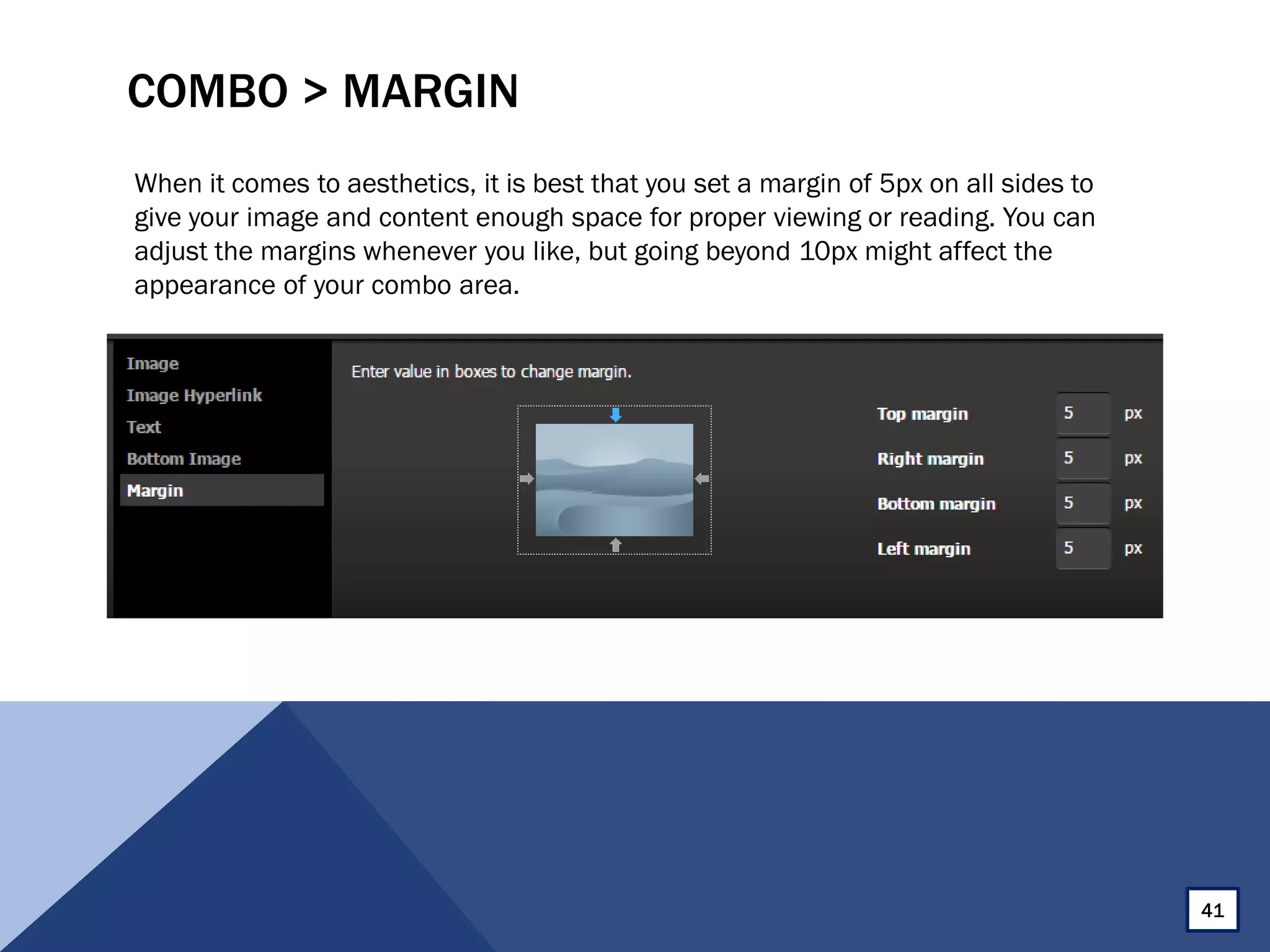 COMBO > MARGIN

When it comes to aesthetics, it is best that you set a margin of 5px on all sides to give your image and content enough space for proper viewing or reading. You can adjust the margins whenever you like, but going beyond 10px might affect the appearance of your combo area.

Image
Image Hyperlink
Text
Bottom Image
Margin

Enter value in boxes to change margin.

Top margin 5 px
Right margin 5 px
Bottom margin 5 px
Left margin 5 px

41